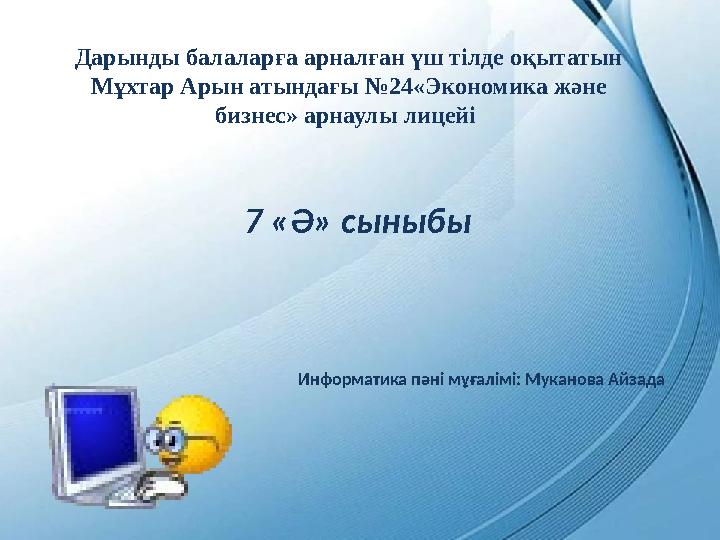 Дарынды балаларға арналған үш тілде оқытатын Мұхтар Арын атындағы №24«Экономика және бизнес» арнаулы лицейі

7 «Ә» сыныбы

Информатика пәні мұғалімі: Муканова Айзада